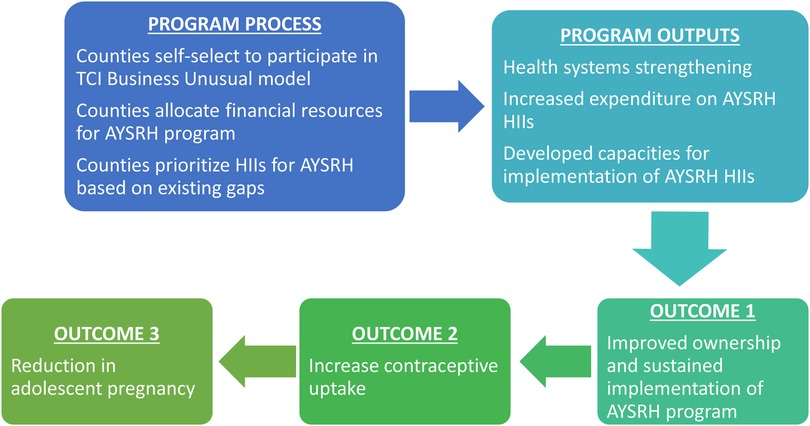 PROGRAM PROCESS

Counties self-select to participate in TCI Business Unusual model

Counties allocate financial resources for AYSRH program

Counties prioritize HIIs for AYSRH based on existing gaps

PROGRAM OUTPUTS

Health systems strengthening

Increased expenditure on AYSRH HIIs

Developed capacities for implementation of AYSRH HIIs

OUTCOME 1

Improved ownership and sustained implementation of AYSRH program

OUTCOME 2

Increase contraceptive uptake

OUTCOME 3

Reduction in adolescent pregnancy